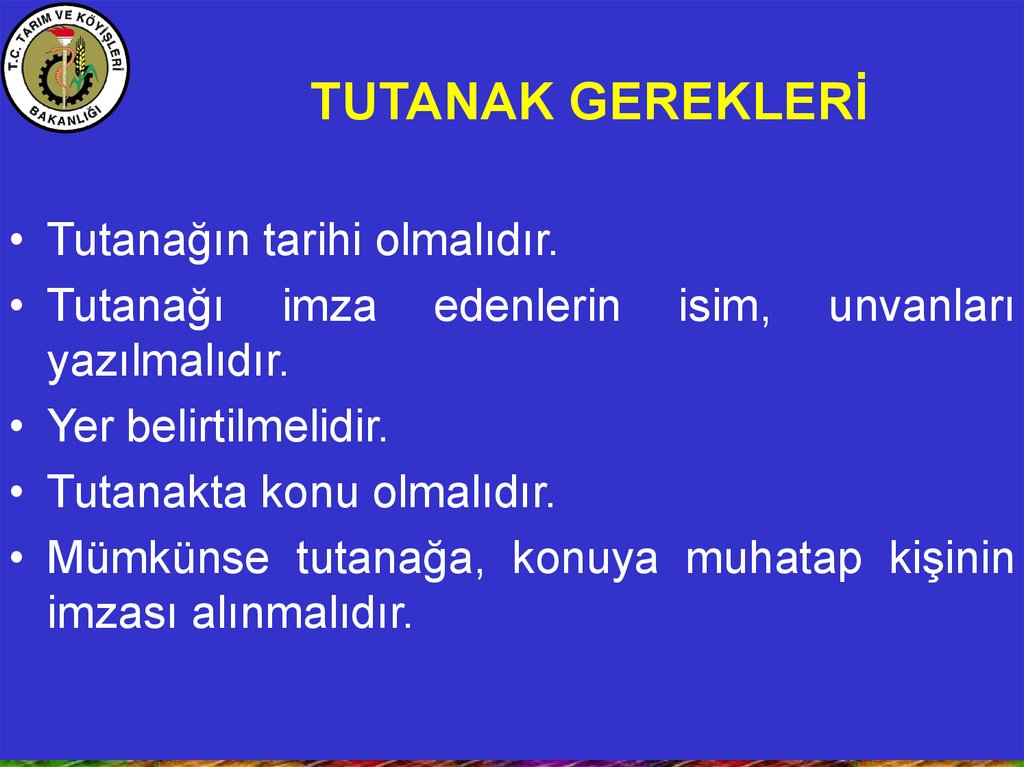 T.C. TARIM VE KÖYİŞLERİ BAKANLIĞI

TUTANAK GEREKLERİ

• Tutanağın tarihi olmalıdır.
• Tutanağı imza edenlerin isim, unvanları yazılmalıdır.
• Yer belirtilmelidir.
• Tutanakta konu olmalıdır.
• Mümkünse tutanağa, konuya muhatap kişinin imzası alınmalıdır.